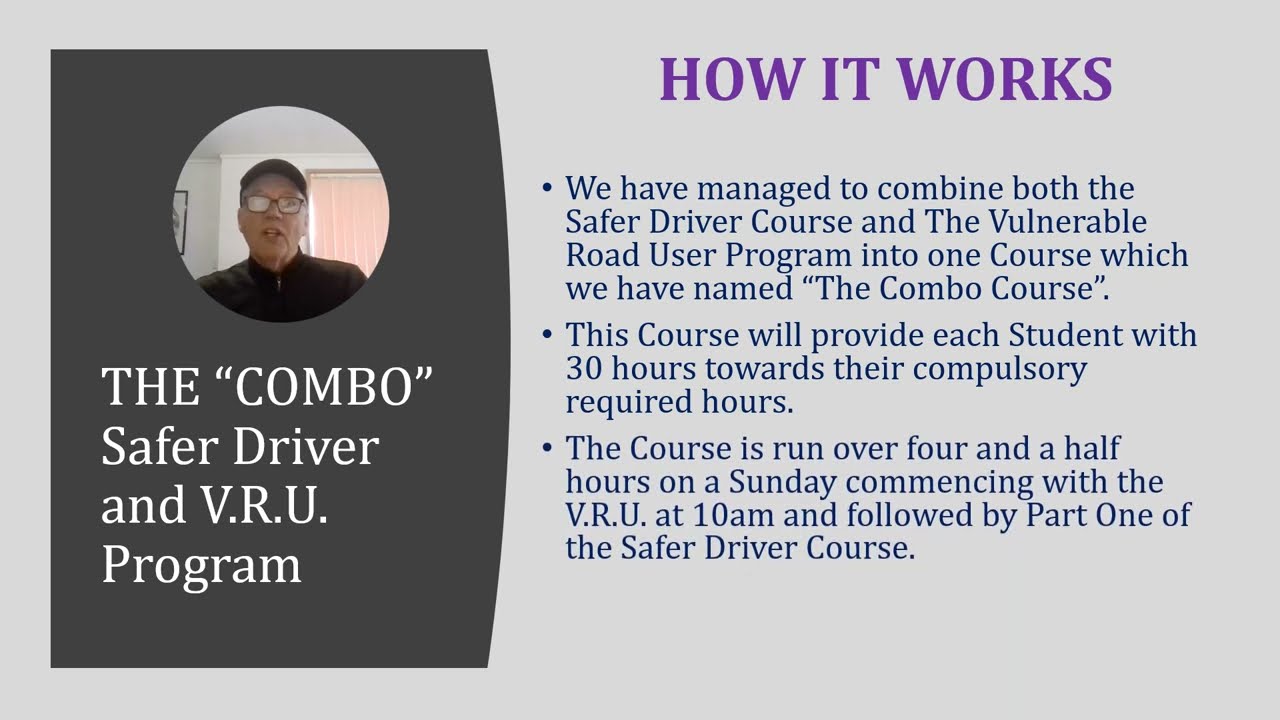 THE “COMBO” Safer Driver and V.R.U. Program

HOW IT WORKS

• We have managed to combine both the Safer Driver Course and The Vulnerable Road User Program into one Course which we have named “The Combo Course”.

• This Course will provide each Student with 30 hours towards their compulsory required hours.

• The Course is run over four and a half hours on a Sunday commencing with the V.R.U. at 10am and followed by Part One of the Safer Driver Course.